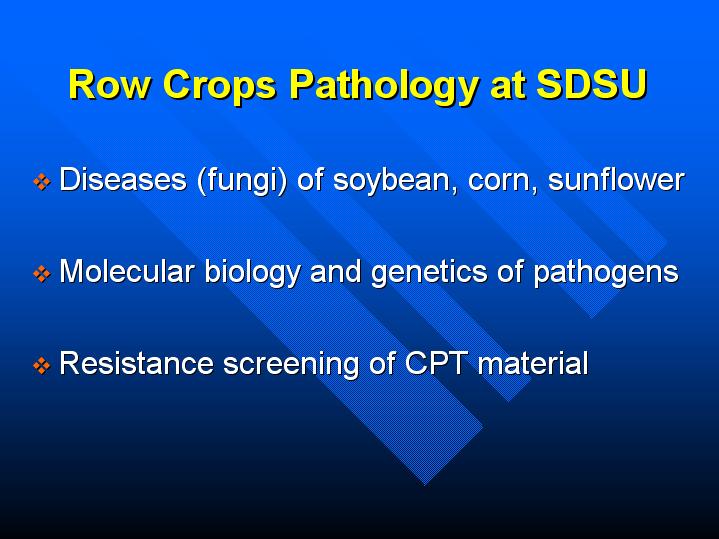 Row Crops Pathology at SDSU

❖ Diseases (fungi) of soybean, corn, sunflower

❖ Molecular biology and genetics of pathogens

❖ Resistance screening of CPT material